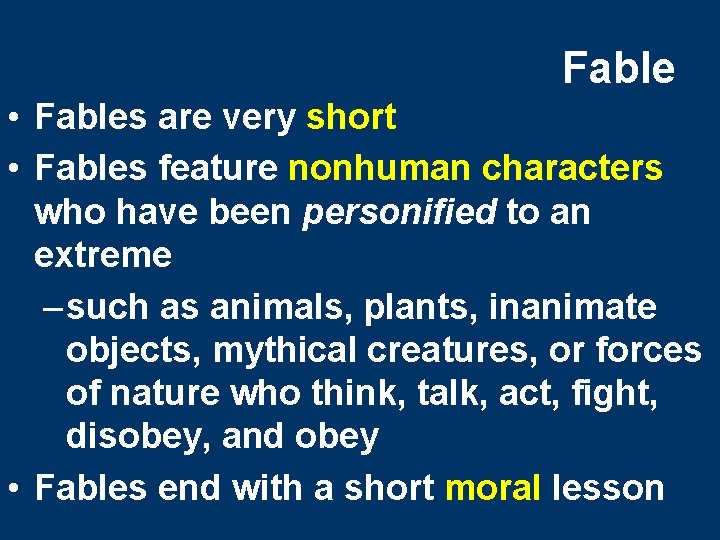 Fable

• Fables are very short
• Fables feature nonhuman characters who have been personified to an extreme
– such as animals, plants, inanimate objects, mythical creatures, or forces of nature who think, talk, act, fight, disobey, and obey
• Fables end with a short moral lesson